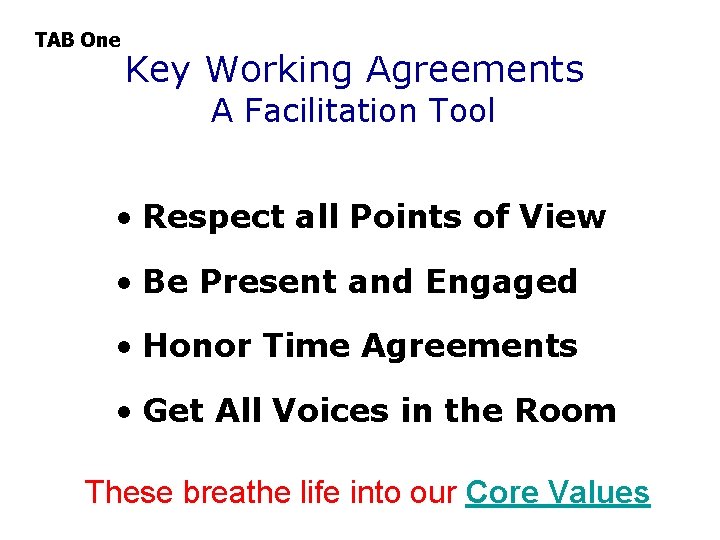 TAB One

Key Working Agreements
A Facilitation Tool

• Respect all Points of View

• Be Present and Engaged

• Honor Time Agreements

• Get All Voices in the Room

These breathe life into our Core Values